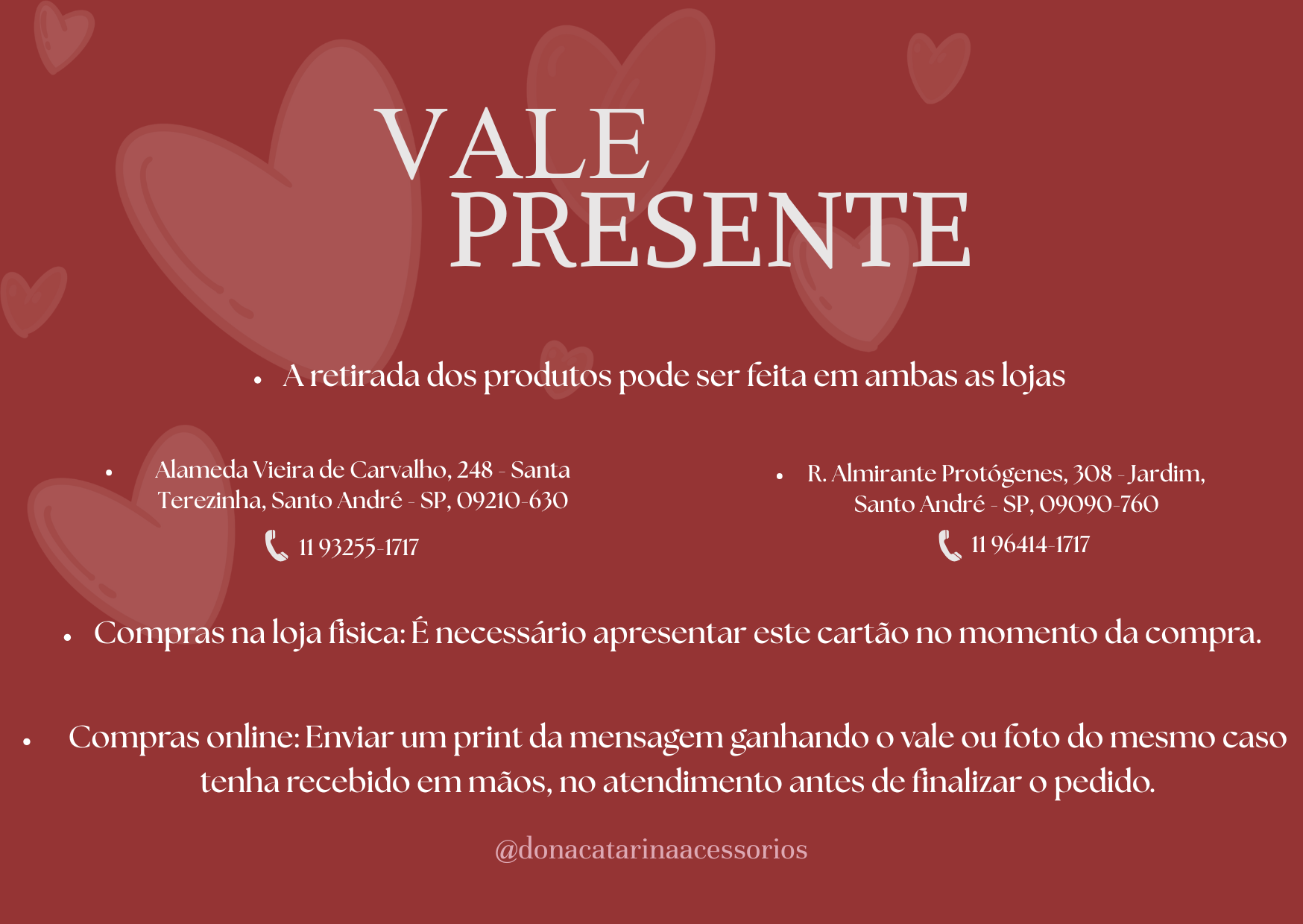 VALE
PRESENTE

• A retirada dos produtos pode ser feita em ambas as lojas

• Alameda Vieira de Carvalho, 248 - Santa Terezinha, Santo André - SP, 09210-630

11 93255-1717

• R. Almirante Protógenes, 308 - Jardim, Santo André - SP, 09090-760

11 96414-1717

• Compras na loja fisica: É necessário apresentar este cartão no momento da compra.

• Compras online: Enviar um print da mensagem ganhando o vale ou foto do mesmo caso tenha recebido em mãos, no atendimento antes de finalizar o pedido.

@donacatarinaacessorios